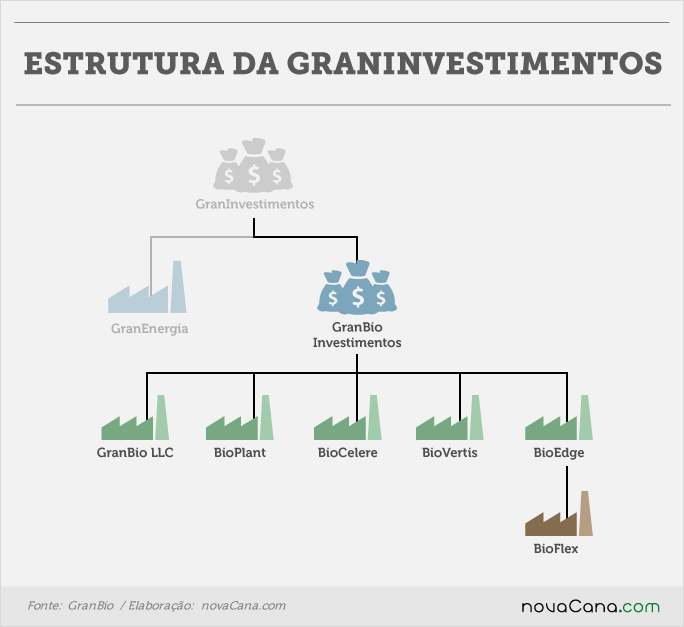 ESTRUTURA DA GRANINVESTIMENTOS

$ $ $

GranInvestimentos

GranEnergia

$ $ $

GranBio Investimentos

GranBio LLC

BioPlant

BioCelere

BioVertis

BioEdge

BioFlex

Fonte: GranBio / Elaboração: novaCana.com

novaCana.com